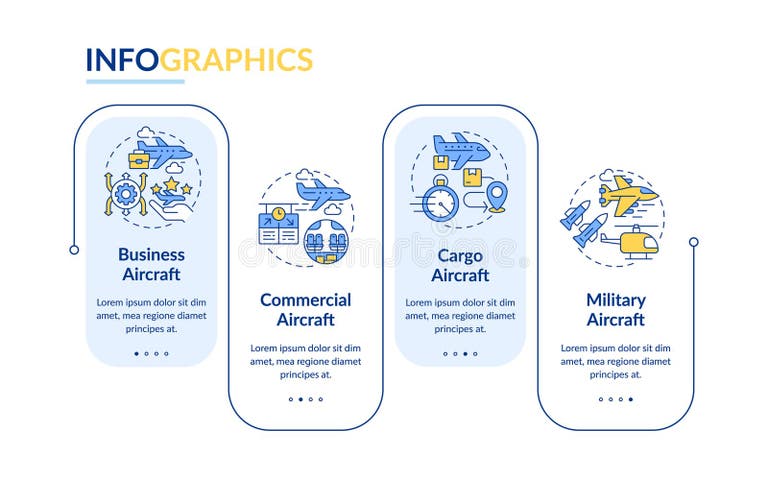 INFOGRAPHICS

Business Aircraft

Lorem ipsum dolor sit dim amet, mea regione diamet principes at.

Commercial Aircraft

Lorem ipsum dolor sit dim amet, mea regione diamet principes at.

Cargo Aircraft

Lorem ipsum dolor sit dim amet, mea regione diamet principes at.

Military Aircraft

Lorem ipsum dolor sit dim amet, mea regione diamet principes at.